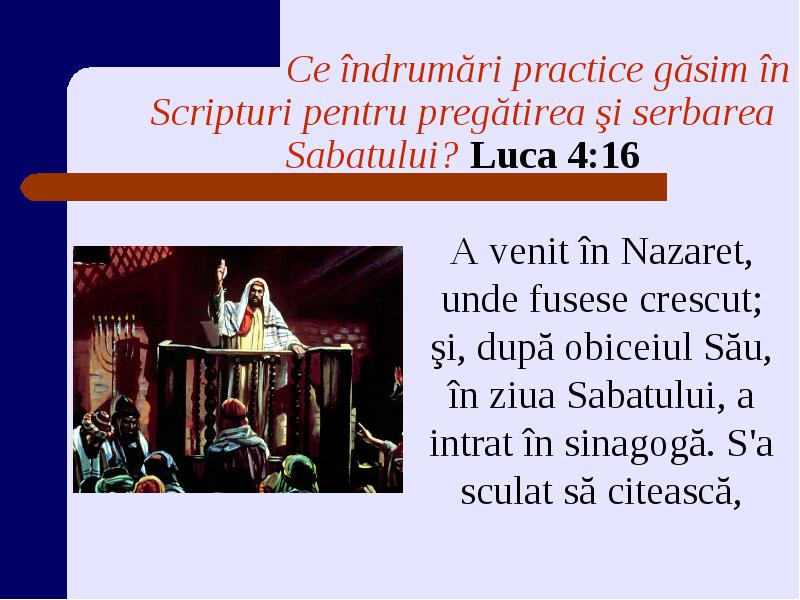 Ce îndrumări practice găsim în Scripturi pentru pregătirea şi serbarea Sabatului? Luca 4:16

A venit în Nazaret, unde fusese crescut; şi, după obiceiul Său, în ziua Sabatului, a intrat în sinagogă. S'a sculat să citească,